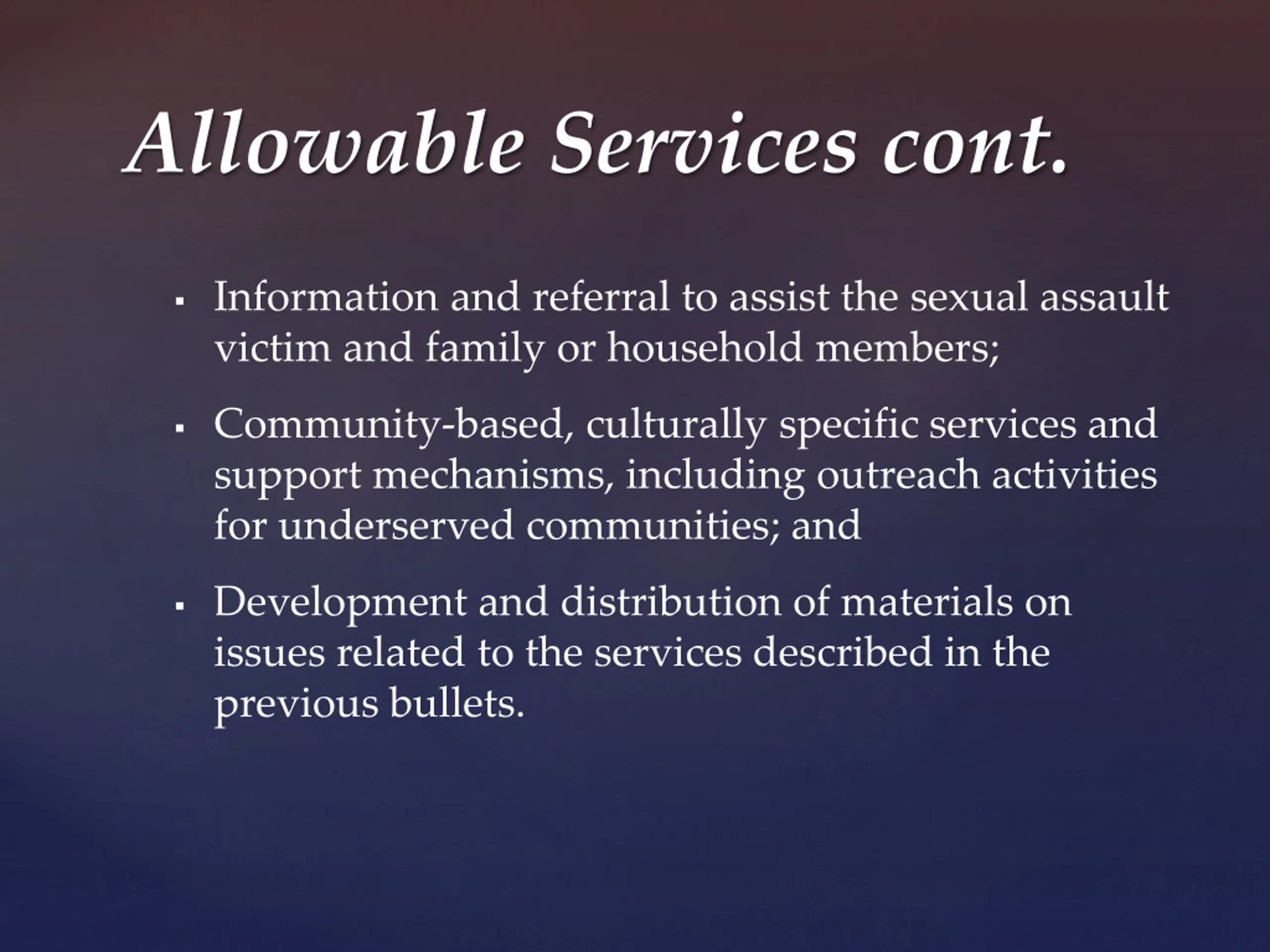 Allowable Services cont.

▪ Information and referral to assist the sexual assault victim and family or household members;

▪ Community-based, culturally specific services and support mechanisms, including outreach activities for underserved communities; and

▪ Development and distribution of materials on issues related to the services described in the previous bullets.